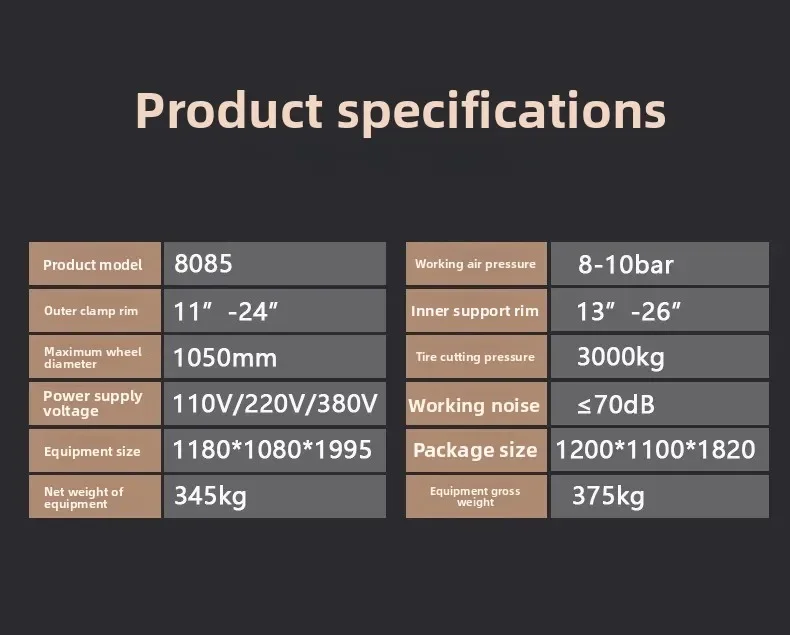 Product specifications

| Product model | 8085 |
|---|---|
| Outer clamp rim | 11″ -24″ |
| Maximum wheel diameter | 1050mm |
| Power supply voltage | 110V/220V/380V |
| Equipment size | 1180*1080*1995 |
| Net weight of equipment | 345kg |

| Working air pressure | 8-10bar |
|---|---|
| Inner support rim | 13″ -26″ |
| Tire cutting pressure | 3000kg |
| Working noise | ≤70dB |
| Package size | 1200*1100*1820 |
| Equipment gross weight | 375kg |